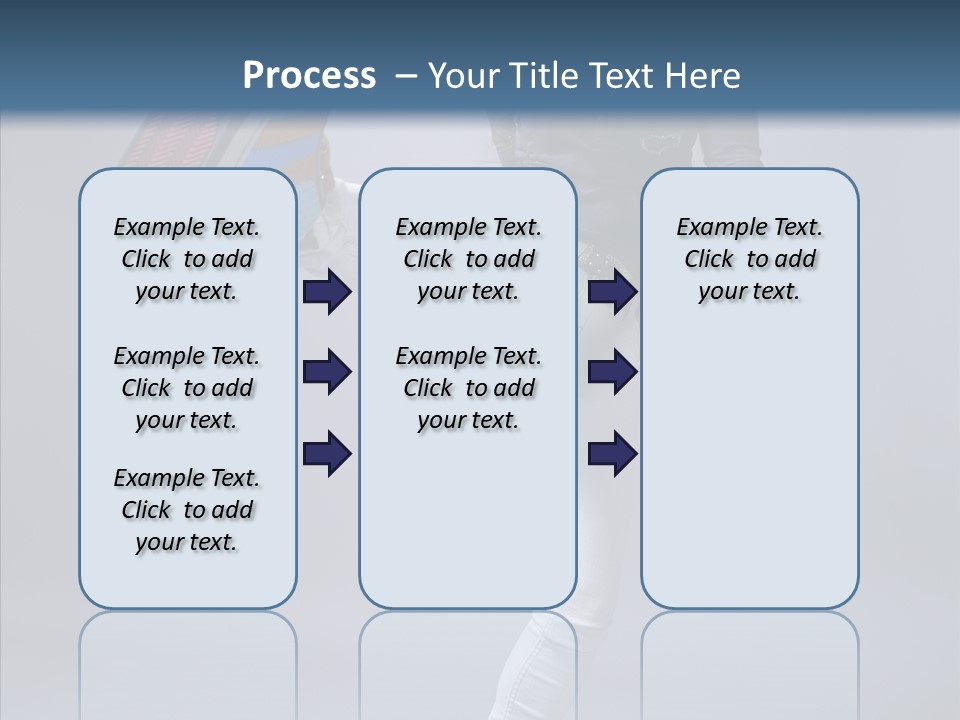 Process – Your Title Text Here

Example Text. Click to add your text.

Example Text. Click to add your text.

Example Text. Click to add your text.

Example Text. Click to add your text.

Example Text. Click to add your text.

Example Text. Click to add your text.